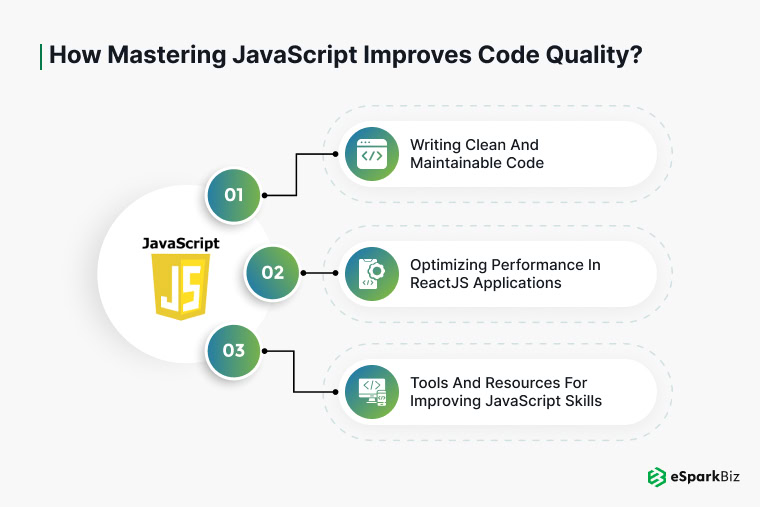 How Mastering JavaScript Improves Code Quality?

JavaScript

JS

01

Writing Clean And Maintainable Code

02

Optimizing Performance In ReactJS Applications

03

Tools And Resources For Improving JavaScript Skills

eSparkBiz